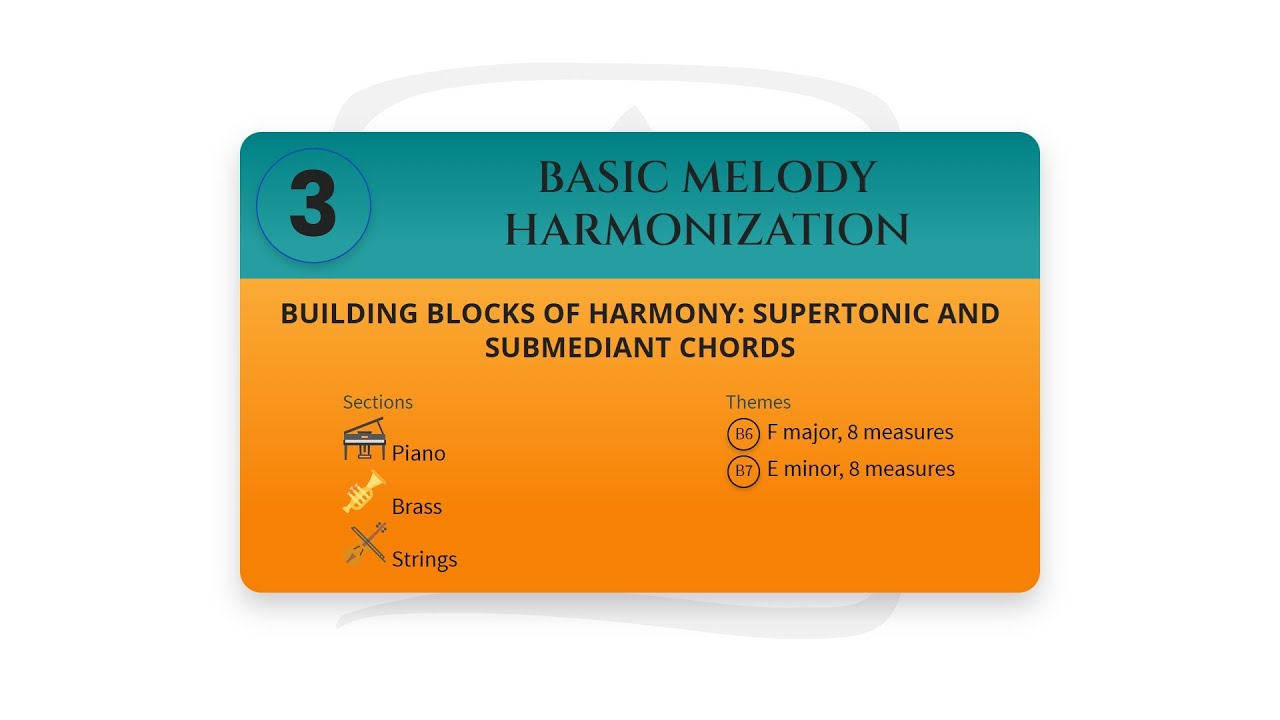 3

BASIC MELODY HARMONIZATION

BUILDING BLOCKS OF HARMONY: SUPERTONIC AND SUBMEDIANT CHORDS

Sections
Piano
Brass
Strings

Themes
B6 F major, 8 measures
B7 E minor, 8 measures